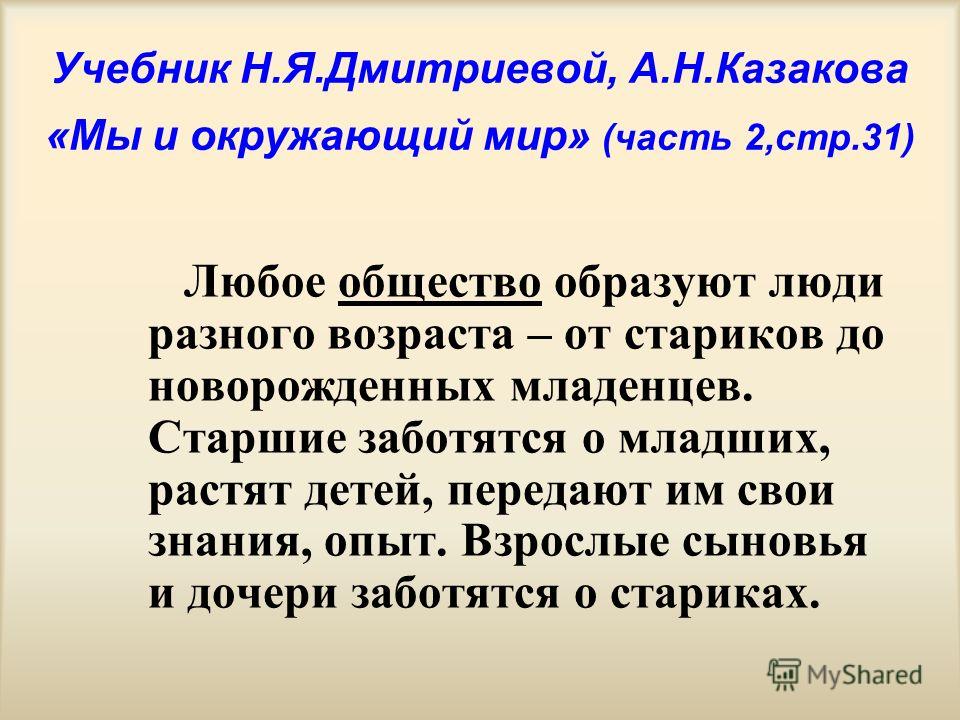 Учебник Н.Я.Дмитриевой, А.Н.Казакова «Мы и окружающий мир» (часть 2,стр.31)

Любое общество образуют люди разного возраста – от стариков до новорожденных младенцев. Старшие заботятся о младших, растят детей, передают им свои знания, опыт. Взрослые сыновья и дочери заботятся о стариках.

MyShared